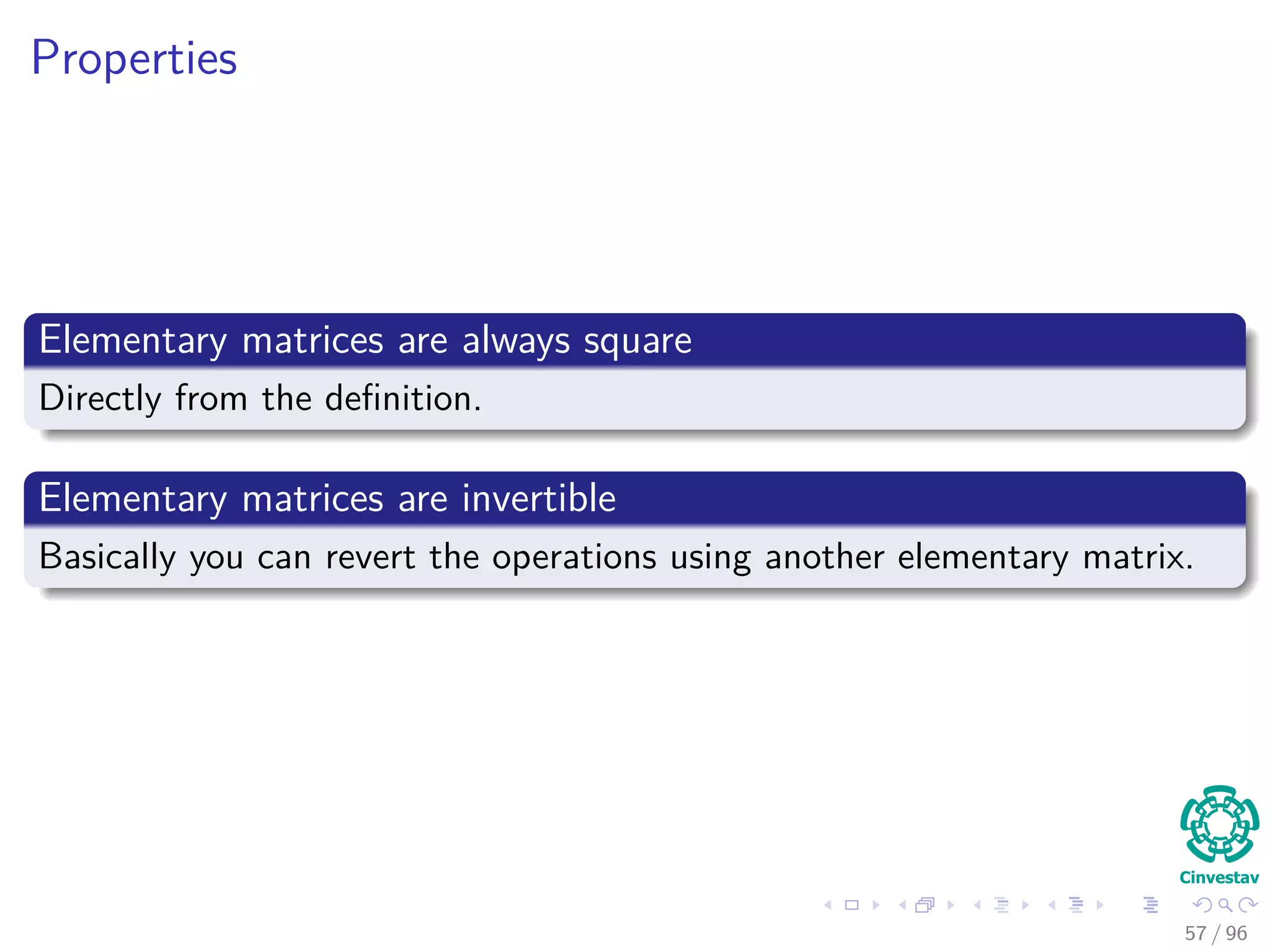 Properties

Elementary matrices are always square

Directly from the definition.

Elementary matrices are invertible

Basically you can revert the operations using another elementary matrix.

Cinvestav

57 / 96